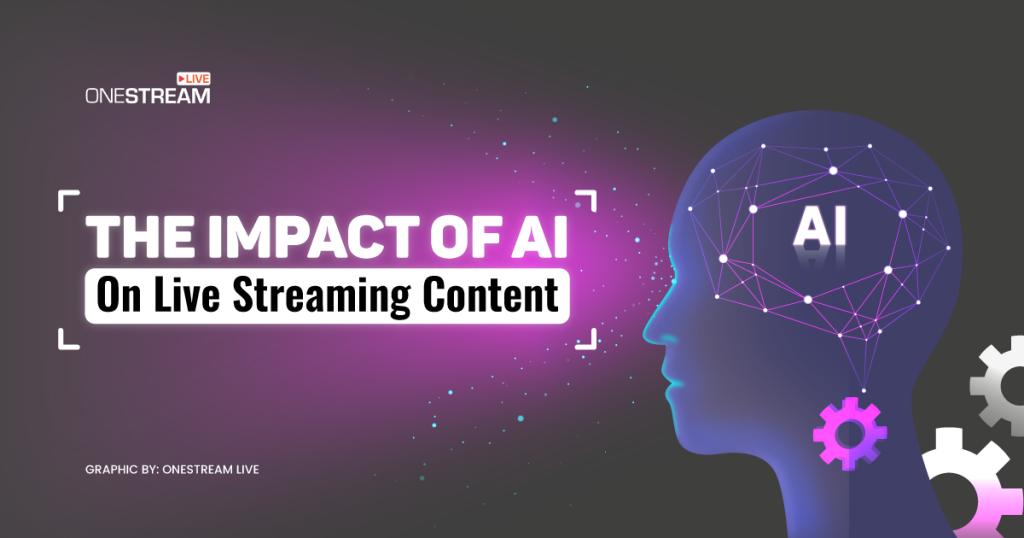 LIVE
ONESTREAM

THE IMPACT OF AI
On Live Streaming Content

AI

GRAPHIC BY: ONESTREAM LIVE